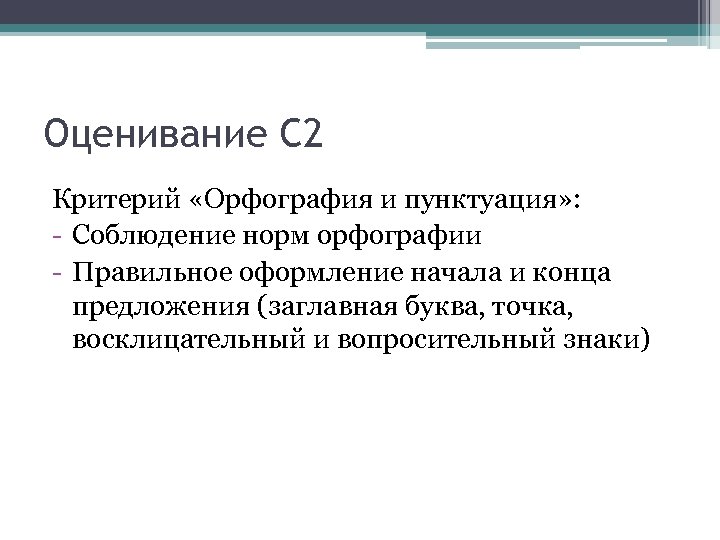 Оценивание С2

Критерий «Орфография и пунктуация»:
- Соблюдение норм орфографии
- Правильное оформление начала и конца предложения (заглавная буква, точка, восклицательный и вопросительный знаки)